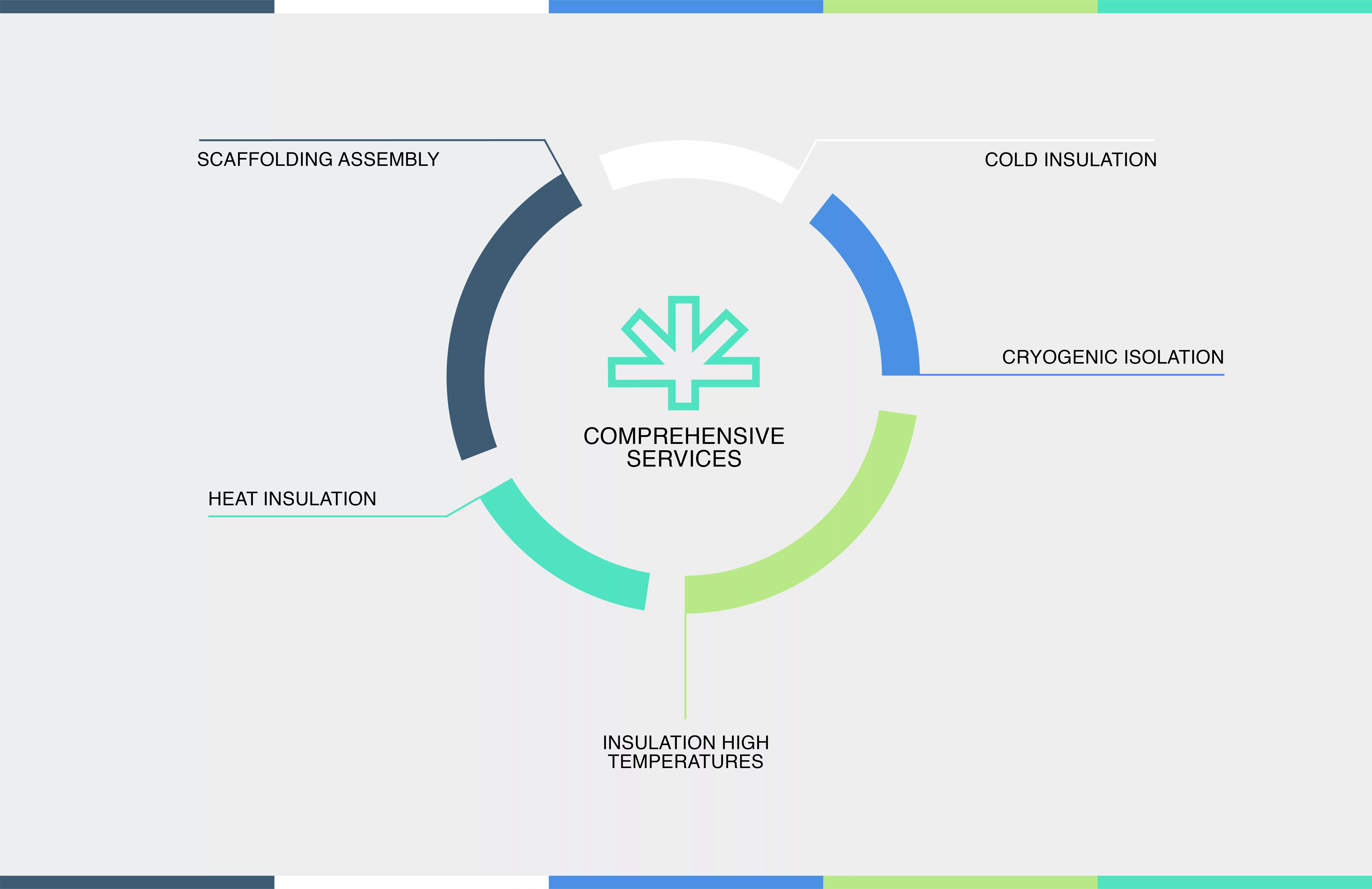 SCAFFOLDING ASSEMBLY

COLD INSULATION

CRYOGENIC ISOLATION

COMPREHENSIVE SERVICES

HEAT INSULATION

INSULATION HIGH TEMPERATURES